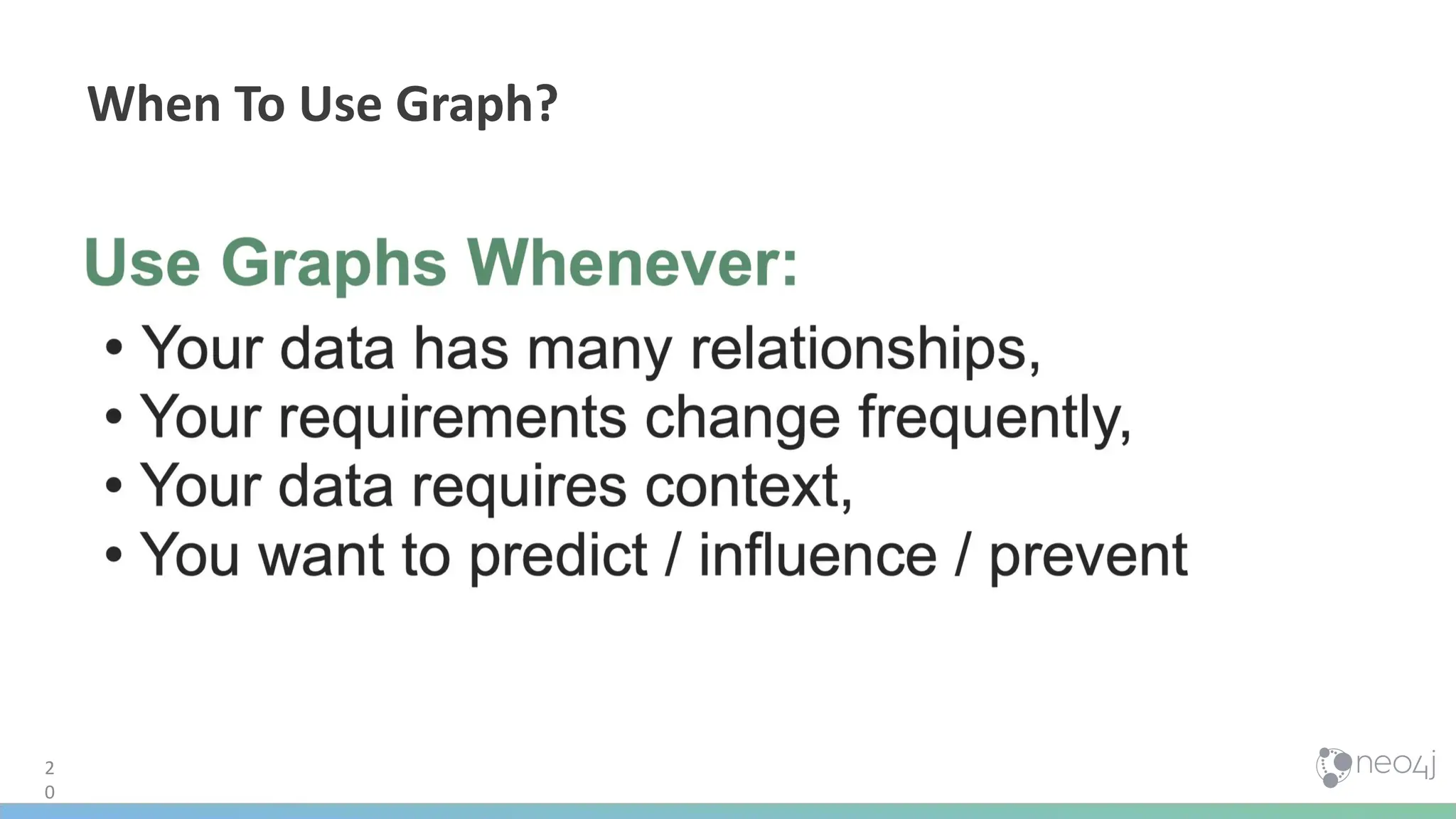 When To Use Graph?

Use Graphs Whenever:

• Your data has many relationships,
• Your requirements change frequently,
• Your data requires context,
• You want to predict / influence / prevent

2
0

neo4j